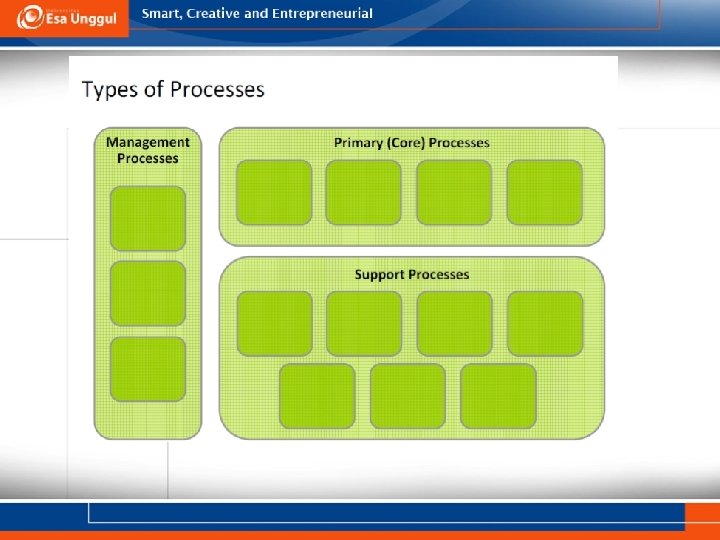 Esa Unggul

Smart, Creative and Entrepreneurial

Types of Processes

Management Processes

Primary (Core) Processes

Support Processes